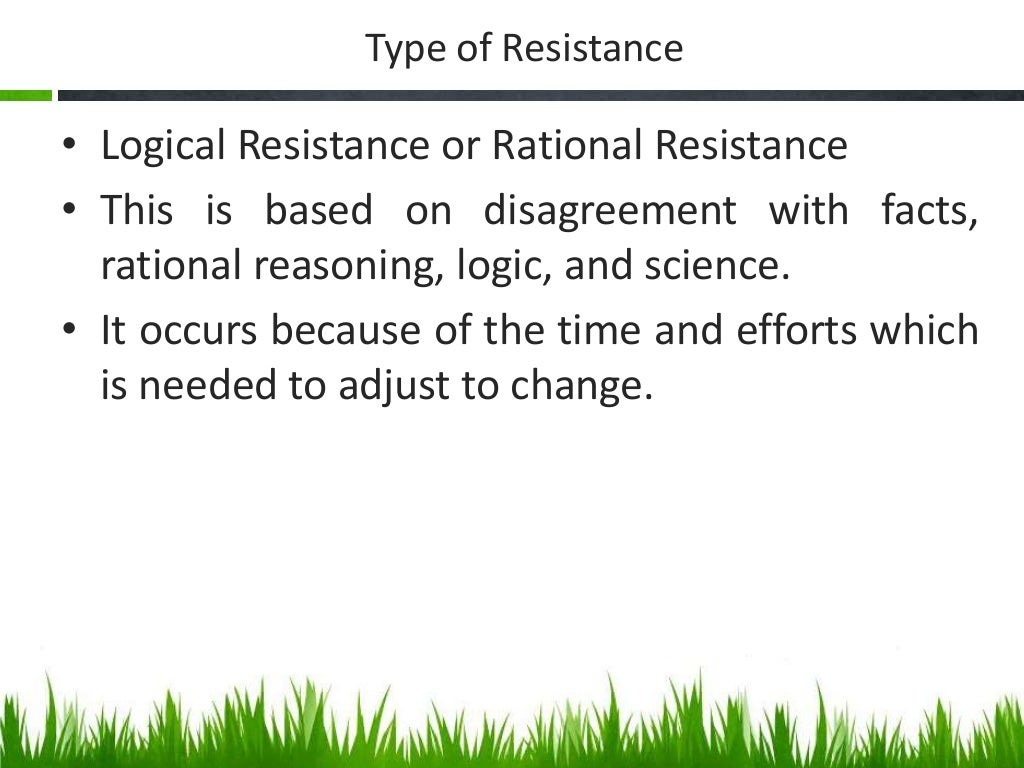 Type of Resistance

• Logical Resistance or Rational Resistance
• This is based on disagreement with facts, rational reasoning, logic, and science.
• It occurs because of the time and efforts which is needed to adjust to change.